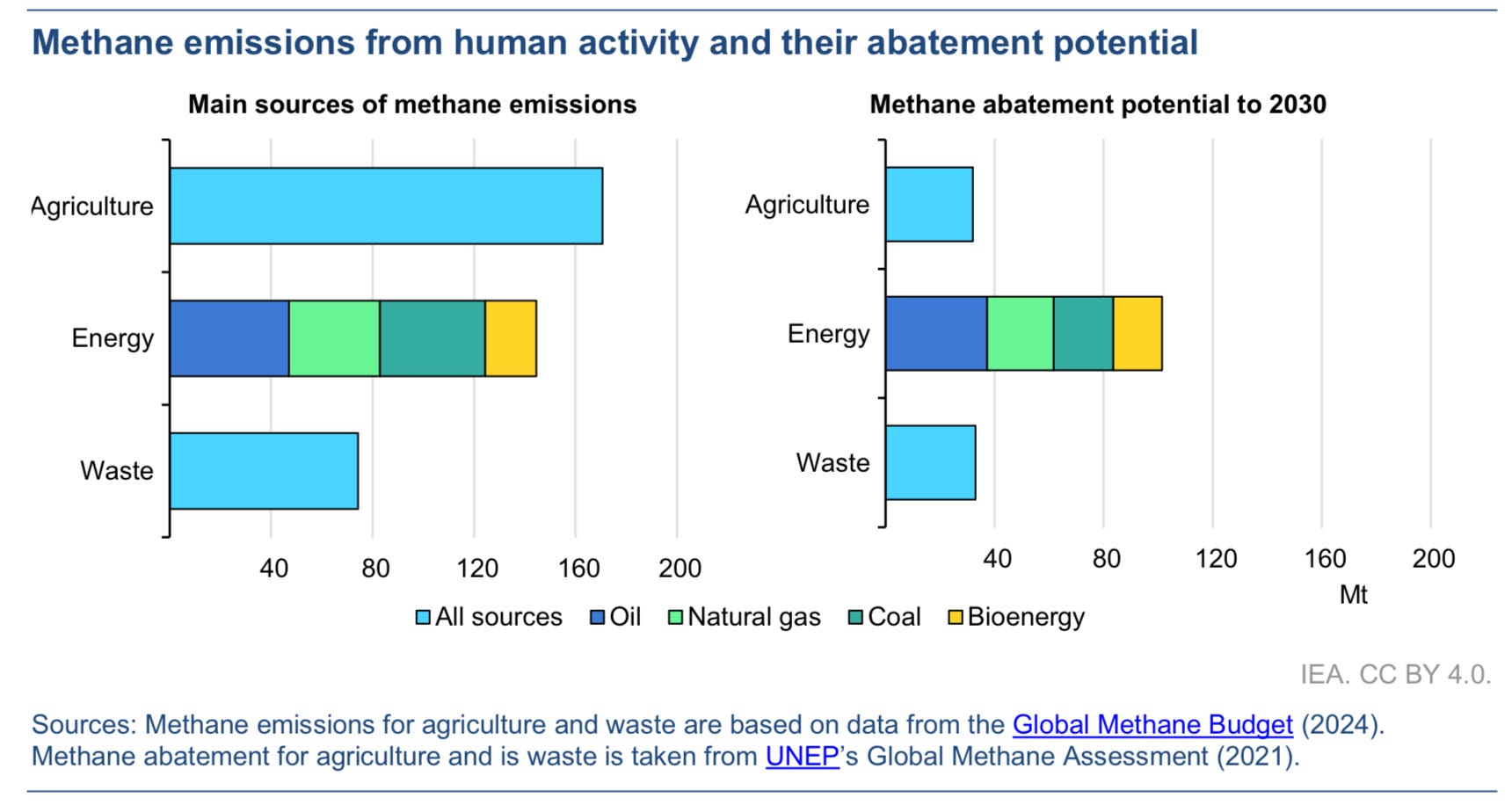 Methane emissions from human activity and their abatement potential

Main sources of methane emissions

Agriculture
Energy
Waste

40 80 120 160 200

Methane abatement potential to 2030

Agriculture
Energy
Waste

40 80 120 160 200
Mt

All sources Oil Natural gas Coal Bioenergy

IEA. CC BY 4.0.

Sources: Methane emissions for agriculture and waste are based on data from the Global Methane Budget (2024). Methane abatement for agriculture and is waste is taken from UNEP's Global Methane Assessment (2021).